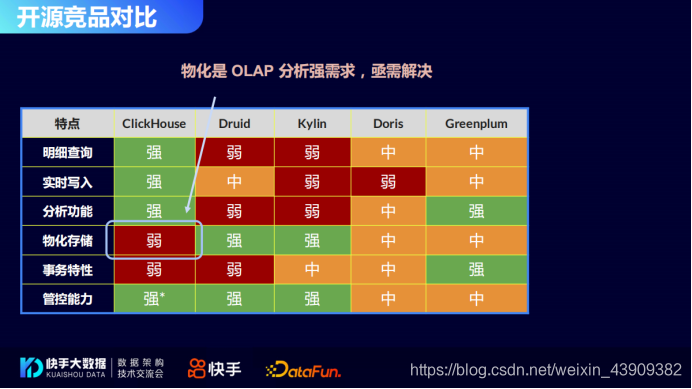 开源竞品对比

物化是 OLAP 分析强需求，亟需解决

| 特点 | ClickHouse | Druid | Kylin | Doris | Greenplum |
|---|---|---|---|---|---|
| 明细查询 | 强 | 弱 | 弱 | 中 | 中 |
| 实时写入 | 强 | 中 | 弱 | 弱 | 中 |
| 分析功能 | 强 | 弱 | 弱 | 中 | 强 |
| 物化存储 | 弱 | 强 | 强 | 中 | 中 |
| 事务特性 | 弱 | 弱 | 中 | 中 | 强 |
| 管控能力 | 强* | 强 | 强 | 中 | 中 |

快手大数据 KUAISHOU DATA 数据架构 技术交流会 快手 DataFun.

https://blog.csdn.net/weixin_43909382